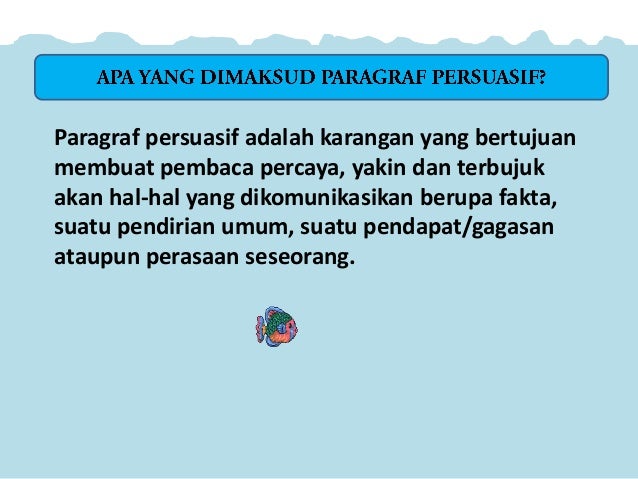 APA YANG DIMAKSUD PARAGRAF PERSUASIF?

Paragraf persuasif adalah karangan yang bertujuan membuat pembaca percaya, yakin dan terbujuk akan hal-hal yang dikomunikasikan berupa fakta, suatu pendirian umum, suatu pendapat/gagasan ataupun perasaan seseorang.